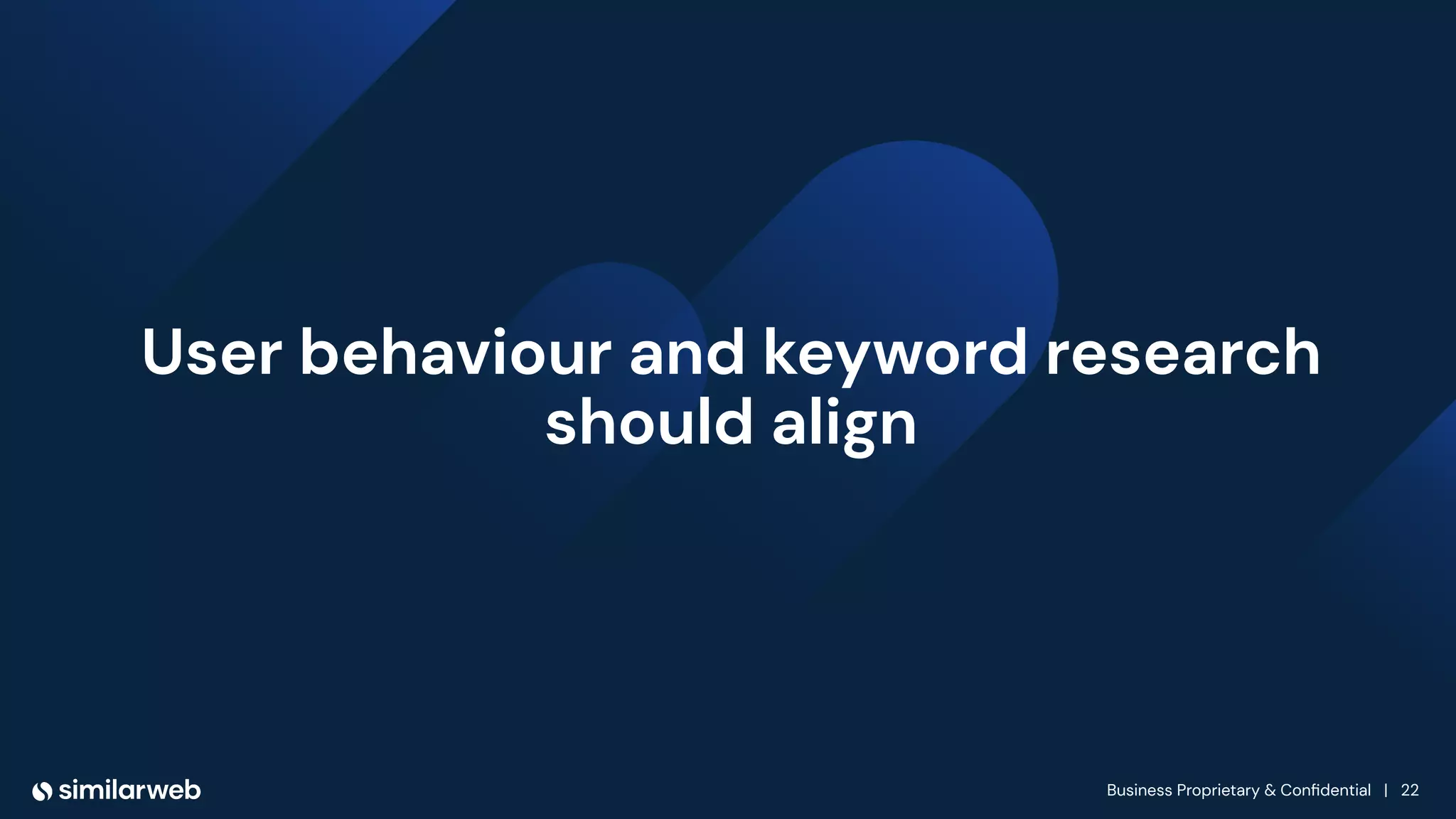 User behaviour and keyword research should align

similarweb

Business Proprietary & Confidential | 22